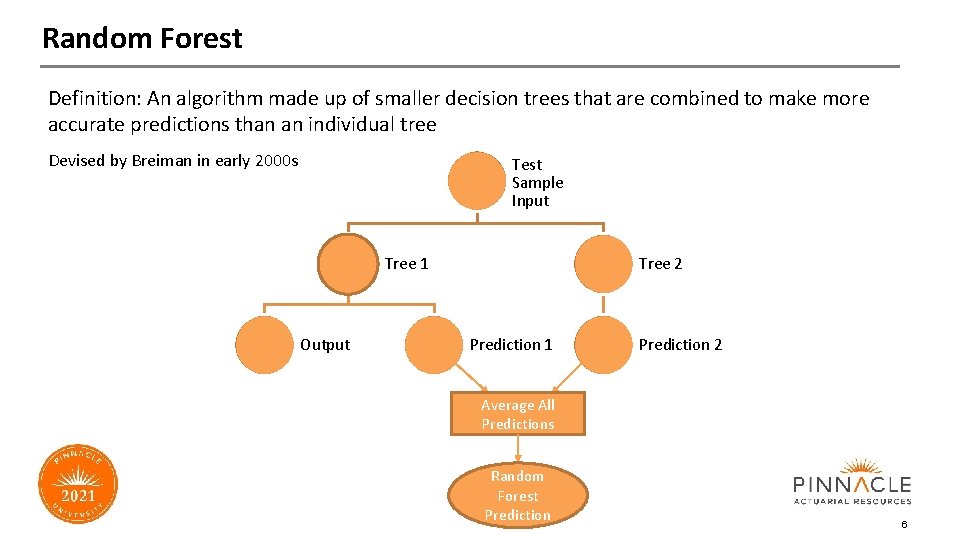 Random Forest

Definition: An algorithm made up of smaller decision trees that are combined to make more accurate predictions than an individual tree

Devised by Breiman in early 2000s

Test Sample Input

Tree 1

Tree 2

Output

Prediction 1

Prediction 2

Average All Predictions

Random Forest Prediction

PINNACLE 2021 UNIVERSITY

PINNACLE
ACTUARIAL RESOURCES

6